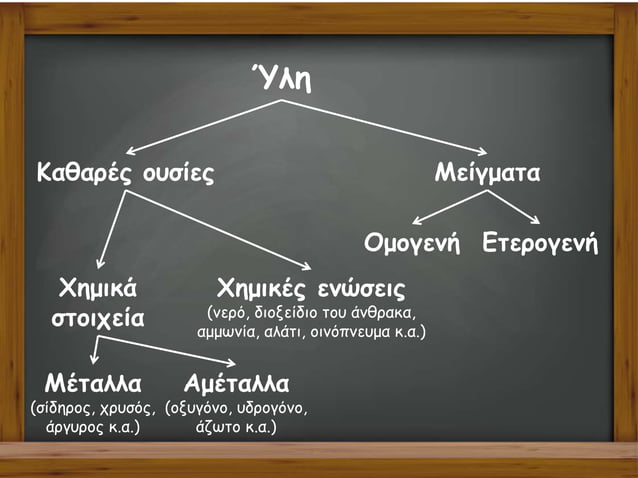 Ύλη

Καθαρές ουσίες

Μείγματα

Ομογενή

Ετερογενή

Χημικά στοιχεία

Χημικές ενώσεις
(νερό, διοξείδιο του άνθρακα, αμμωνία, αλάτι, οινόπνευμα κ.α.)

Μέταλλα
(σίδηρος, χρυσός, άργυρος κ.α.)

Αμέταλλα
(οξυγόνο, υδρογόνο, άζωτο κ.α.)